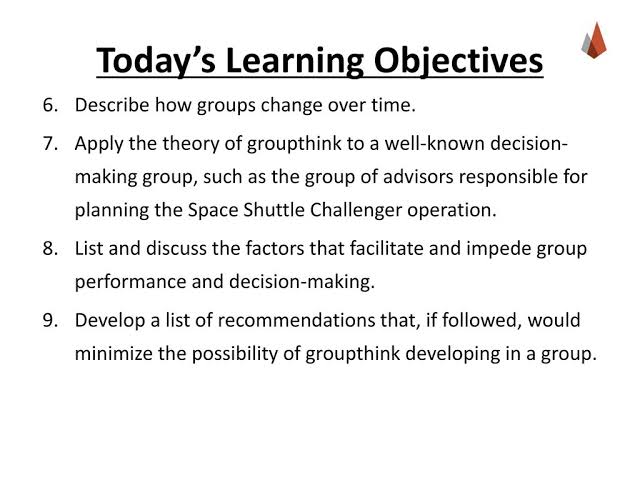 Today's Learning Objectives

6. Describe how groups change over time.

7. Apply the theory of groupthink to a well-known decision-making group, such as the group of advisors responsible for planning the Space Shuttle Challenger operation.

8. List and discuss the factors that facilitate and impede group performance and decision-making.

9. Develop a list of recommendations that, if followed, would minimize the possibility of groupthink developing in a group.